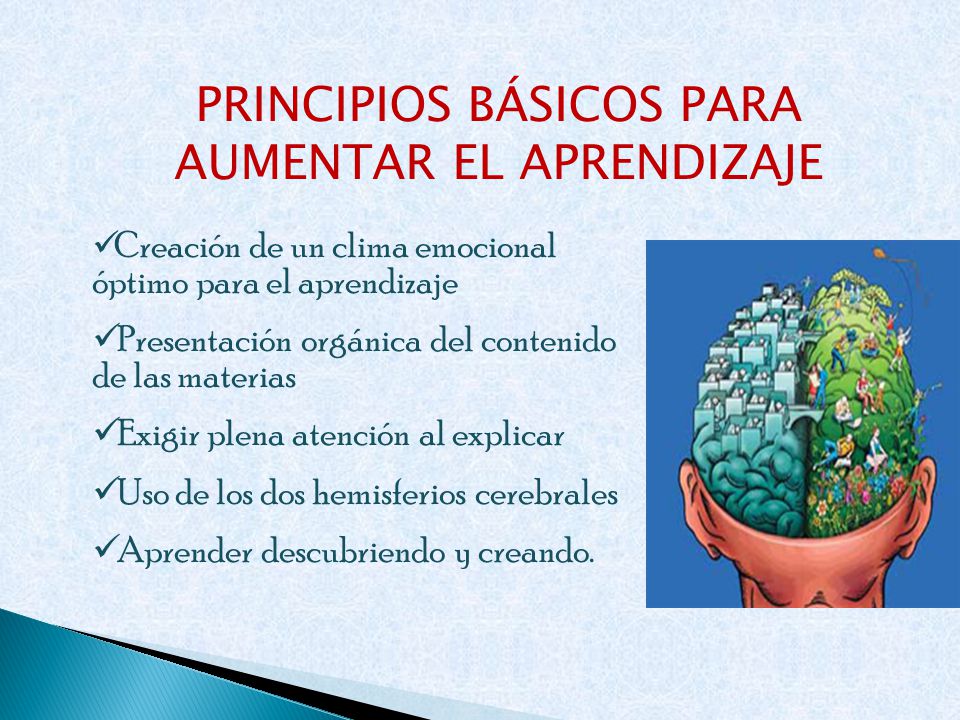 PRINCIPIOS BÁSICOS PARA AUMENTAR EL APRENDIZAJE

✓Creación de un clima emocional óptimo para el aprendizaje

✓Presentación orgánica del contenido de las materias

✓Exigir plena atención al explicar

✓Uso de los dos hemisferios cerebrales

✓Aprender descubriendo y creando.